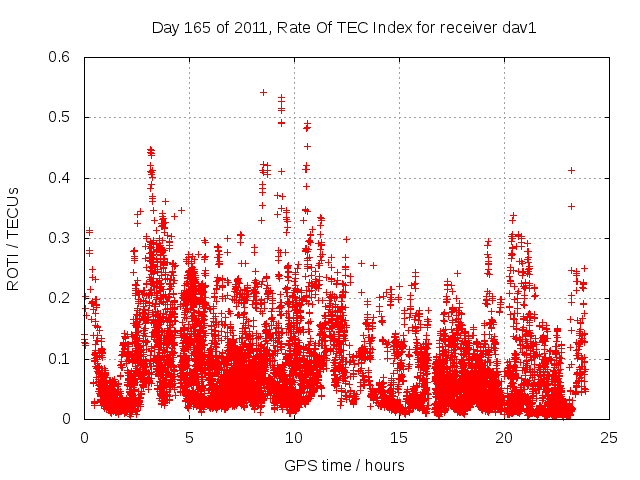 Day 165 of 2011, Rate Of TEC Index for receiver dav1

ROTI / TECUs

0.6
0.5
0.4
0.3
0.2
0.1
0

0
5
10
15
20
25

GPS time / hours